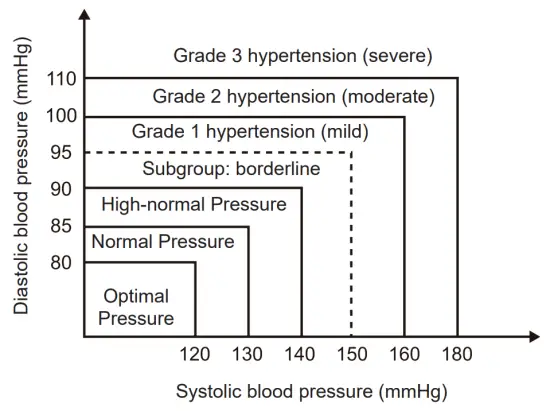 Diastolic blood pressure (mmHg)

110
100
95
90
85
80

Grade 3 hypertension (severe)
Grade 2 hypertension (moderate)
Grade 1 hypertension (mild)
Subgroup: borderline
High-normal Pressure
Normal Pressure
Optimal Pressure

120
130
140
150
160
180

Systolic blood pressure (mmHg)